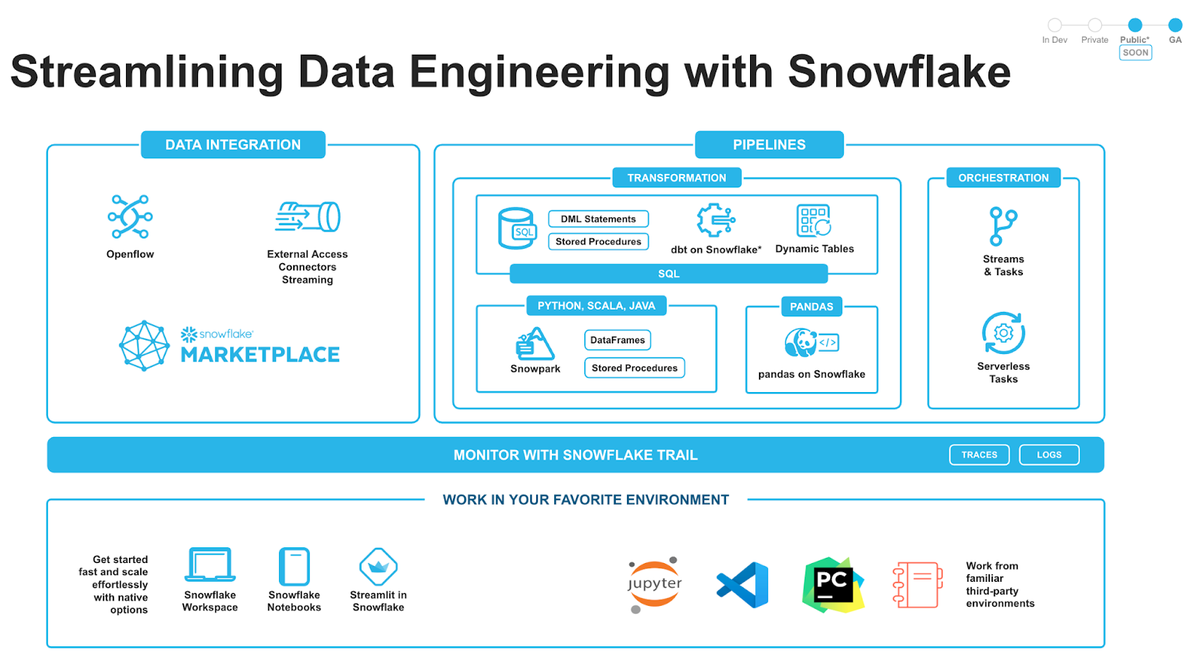 In Dev Private Public* GA
SOON

Streamlining Data Engineering with Snowflake

DATA INTEGRATION

Openflow

External Access Connectors Streaming

snowflake MARKETPLACE

PIPELINES

TRANSFORMATION

SQL

DML Statements

Stored Procedures

dbt on Snowflake*

Dynamic Tables

SQL

PYTHON, SCALA, JAVA

Snowpark

DataFrames

Stored Procedures

PANDAS

pandas on Snowflake

ORCHESTRATION

Streams & Tasks

Serverless Tasks

MONITOR WITH SNOWFLAKE TRAIL

TRACES

LOGS

WORK IN YOUR FAVORITE ENVIRONMENT

Get started fast and scale effortlessly with native options

Snowflake Workspace

Snowflake Notebooks

Streamlit in Snowflake

jupyter

PC

Work from familiar third-party environments